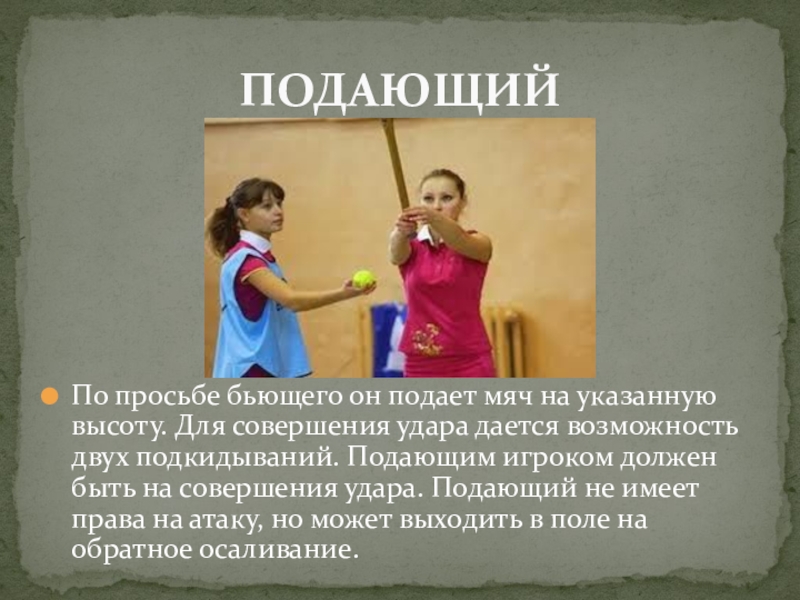 ПОДАЮЩИЙ

По просьбе бьющего он подает мяч на указанную высоту. Для совершения удара дается возможность двух подкидываний. Подающим игроком должен быть на совершения удара. Подающий не имеет права на атаку, но может выходить в поле на обратное осаливание.